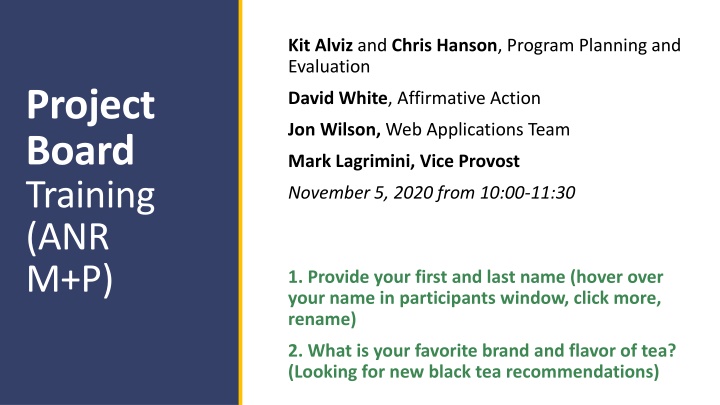 Project Board Training (ANR M+P)

Kit Alviz and Chris Hanson, Program Planning and Evaluation

David White, Affirmative Action

Jon Wilson, Web Applications Team

Mark Lagrimini, Vice Provost

November 5, 2020 from 10:00-11:30

1. Provide your first and last name (hover over your name in participants window, click more, rename)

2. What is your favorite brand and flavor of tea? (Looking for new black tea recommendations)